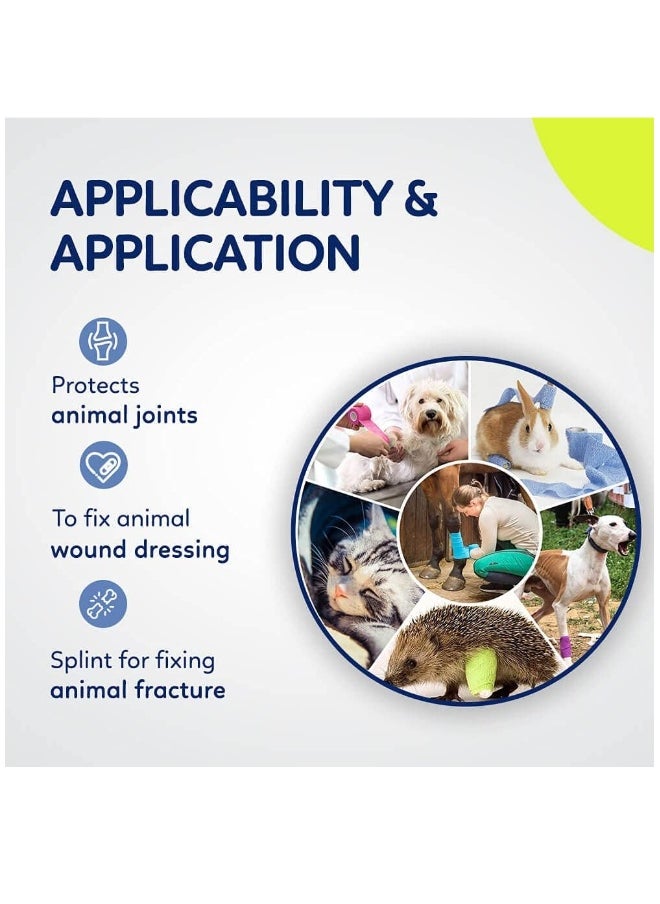 APPLICABILITY & APPLICATION

Protects animal joints

To fix animal wound dressing

Splint for fixing animal fracture